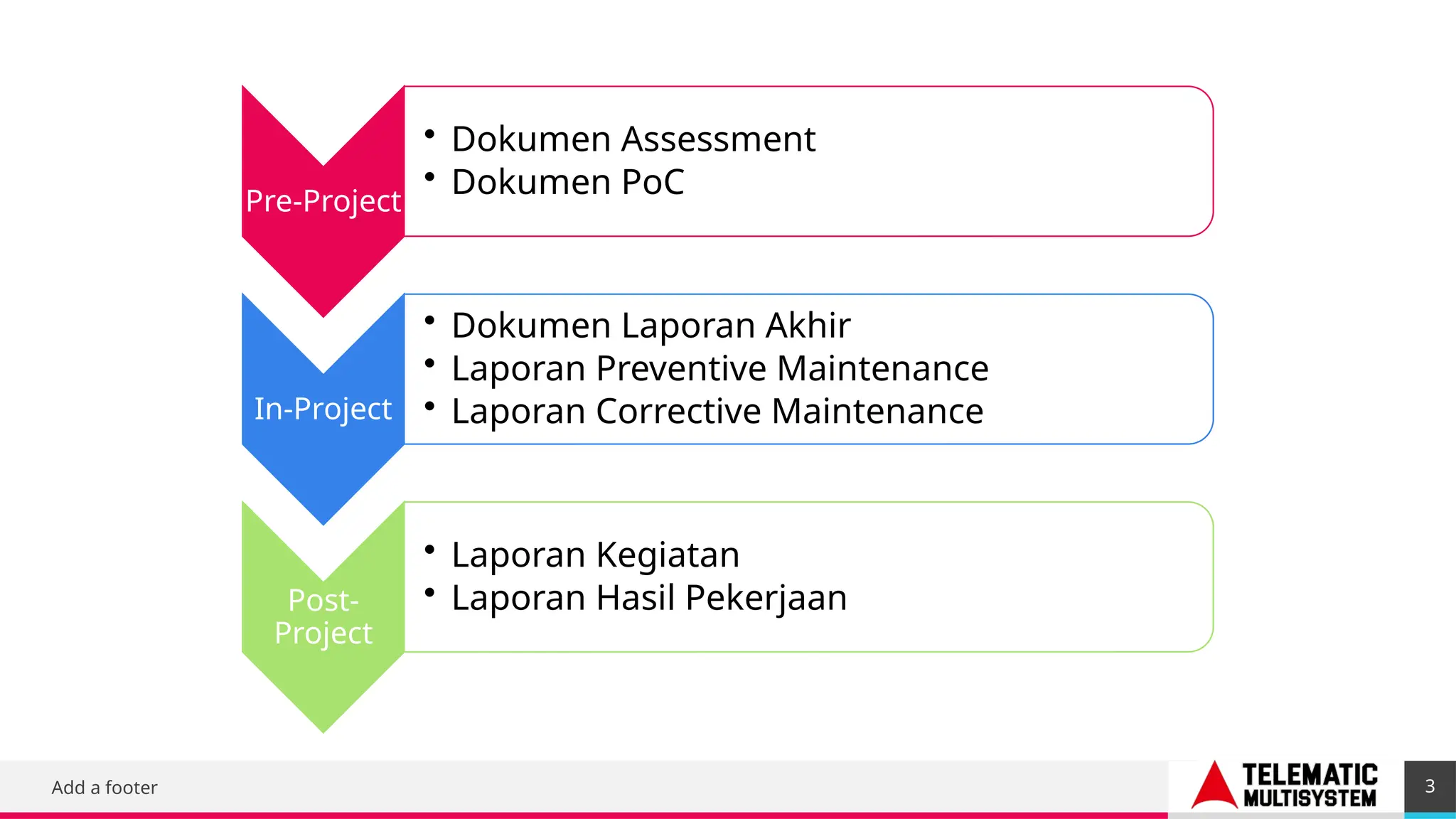 Pre-Project

• Dokumen Assessment
• Dokumen PoC

In-Project

• Dokumen Laporan Akhir
• Laporan Preventive Maintenance
• Laporan Corrective Maintenance

Post-Project

• Laporan Kegiatan
• Laporan Hasil Pekerjaan

Add a footer

TELEMATIC MULTISYSTEM

3